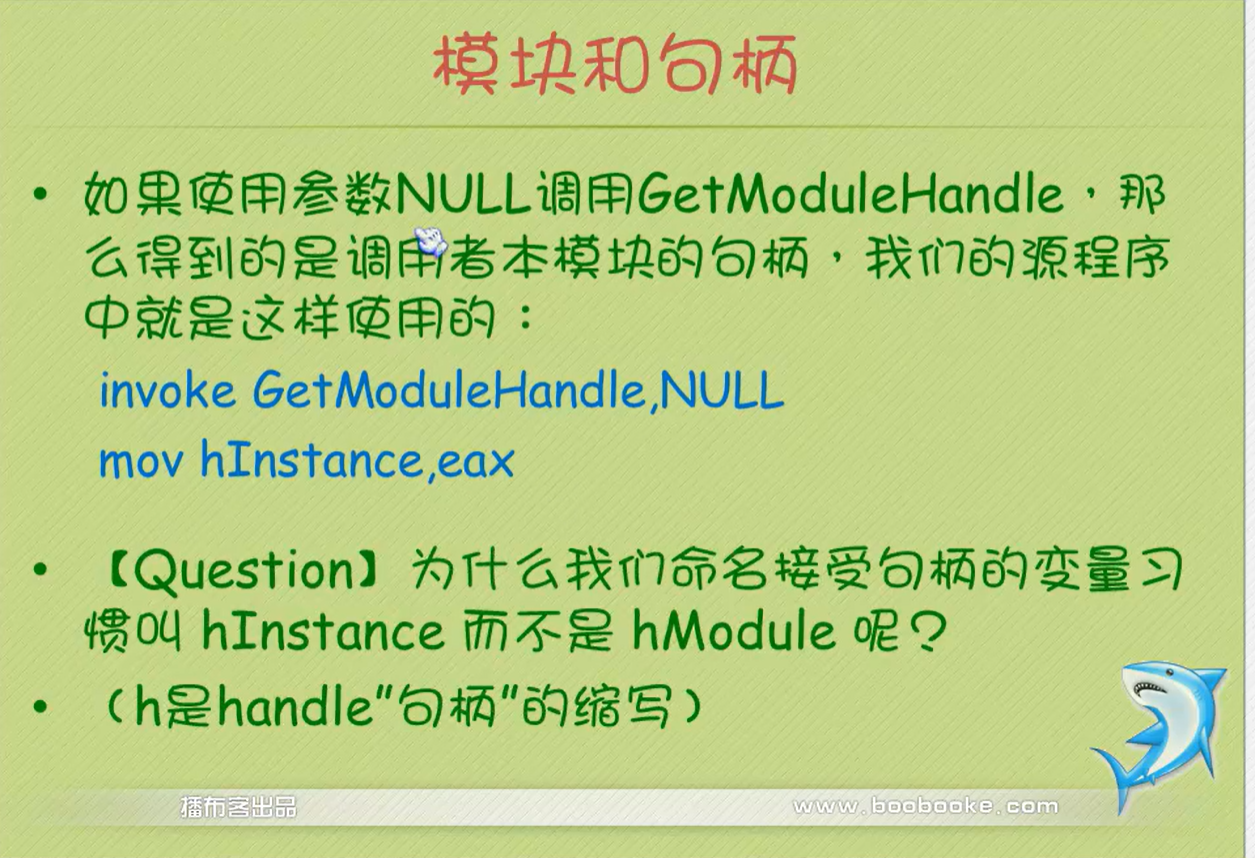 模块和句柄

• 如果使用参数NULL调用GetModuleHandle，那么得到的是调用者本模块的句柄，我们的源程序中就是这样使用的：

invoke GetModuleHandle,NULL

mov hInstance,eax

• 【Question】为什么我们命名接受句柄的变量习惯叫 hInstance 而不是 hModule 呢？

• （h是handle"句柄"的缩写）

播布客出品

www.boobooke.com